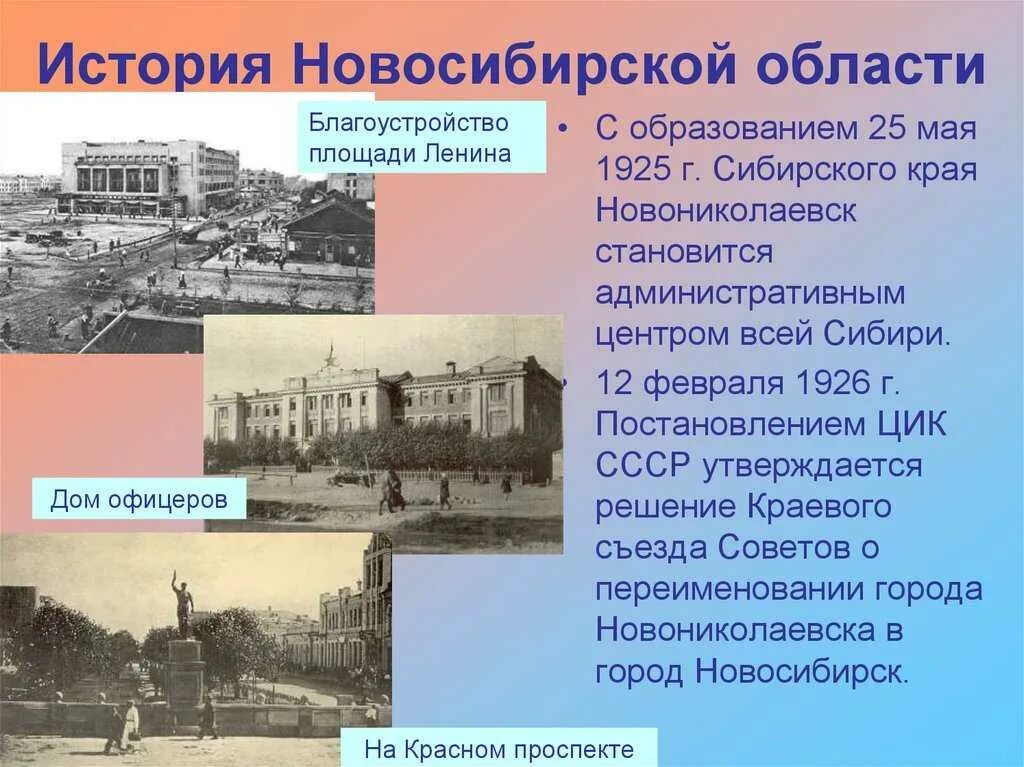 История Новосибирской области

Благоустройство площади Ленина

Дом офицеров

На Красном проспекте

• С образованием 25 мая 1925 г. Сибирского края Новониколаевск становится административным центром всей Сибири.

• 12 февраля 1926 г. Постановлением ЦИК СССР утверждается решение Краевого съезда Советов о переименовании города Новониколаевска в город Новосибирск.